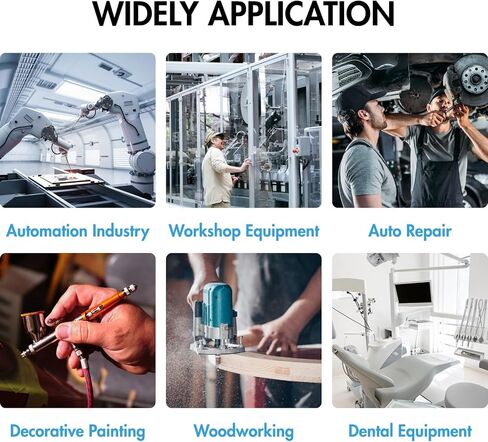 WIDELY APPLICATION

Automation Industry

Workshop Equipment

Auto Repair

Decorative Painting

Woodworking

Dental Equipment